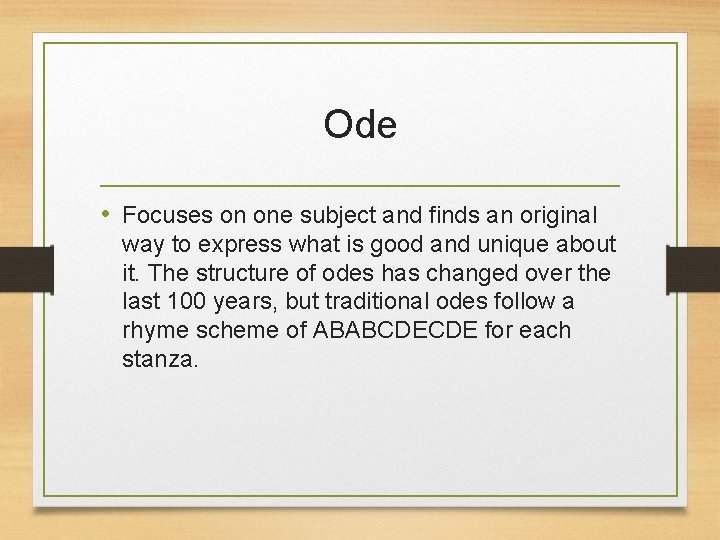 Ode

• Focuses on one subject and finds an original way to express what is good and unique about it. The structure of odes has changed over the last 100 years, but traditional odes follow a rhyme scheme of ABABCDECDE for each stanza.